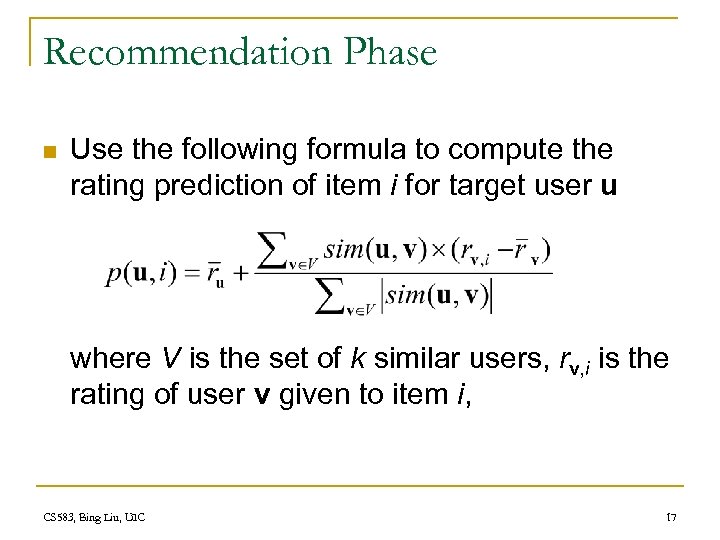 Recommendation Phase

Use the following formula to compute the rating prediction of item $i$ for target user $\mathbf{u}$

$p(\mathbf{u}, i) = \bar{r}_{\mathbf{u}} + \frac{\sum_{\mathbf{v} \in V} sim(\mathbf{u}, \mathbf{v}) \times (r_{\mathbf{v},i} - \bar{r}_{\mathbf{v}})}{\sum_{\mathbf{v} \in V} |sim(\mathbf{u}, \mathbf{v})|}$

where $V$ is the set of $k$ similar users, $r_{\mathbf{v},i}$ is the rating of user $\mathbf{v}$ given to item $i$,

CS583, Bing Liu, UIC

17